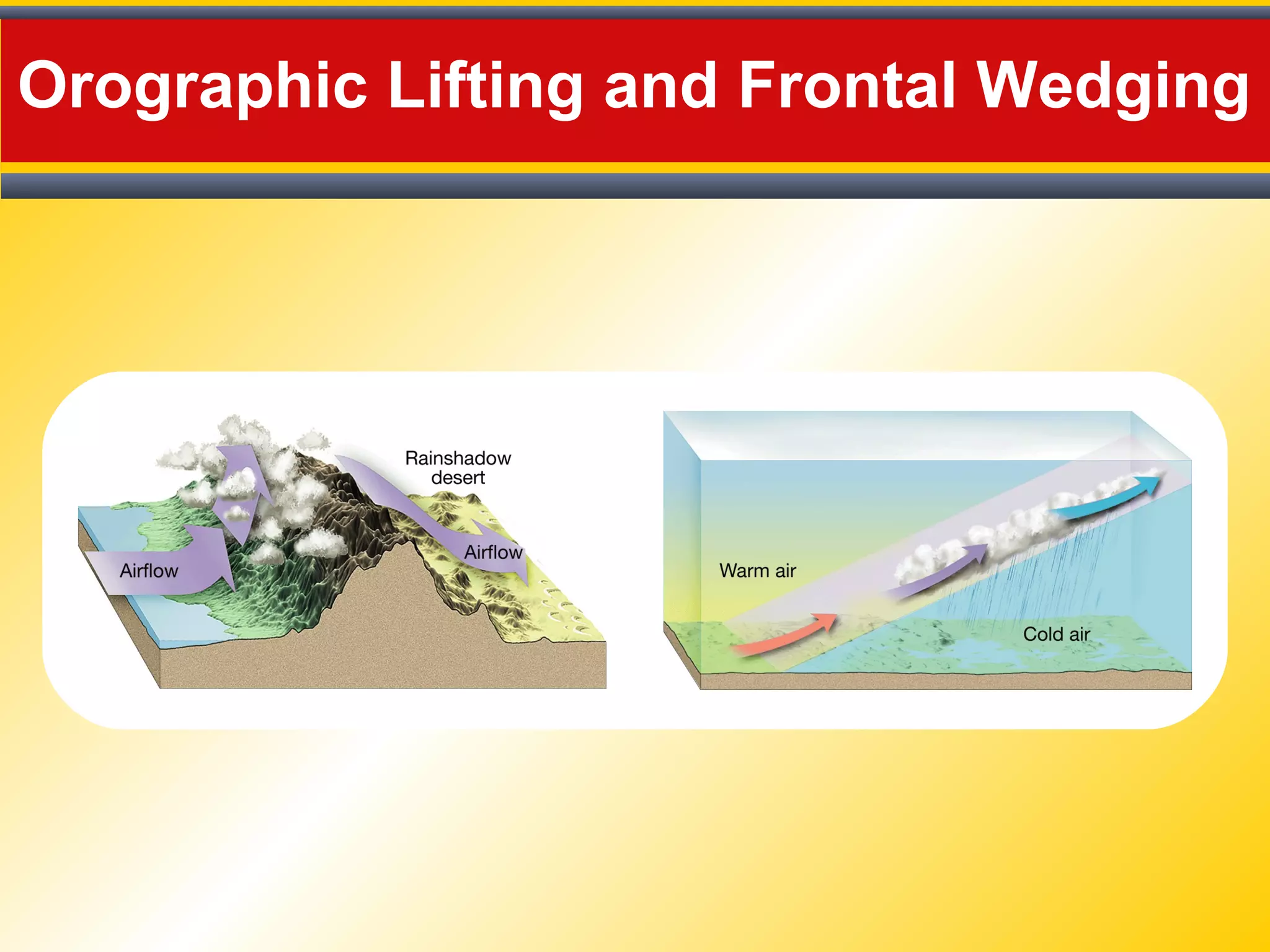 Orographic Lifting and Frontal Wedging

Rainshadow desert

Airflow

Airflow

Warm air

Cold air